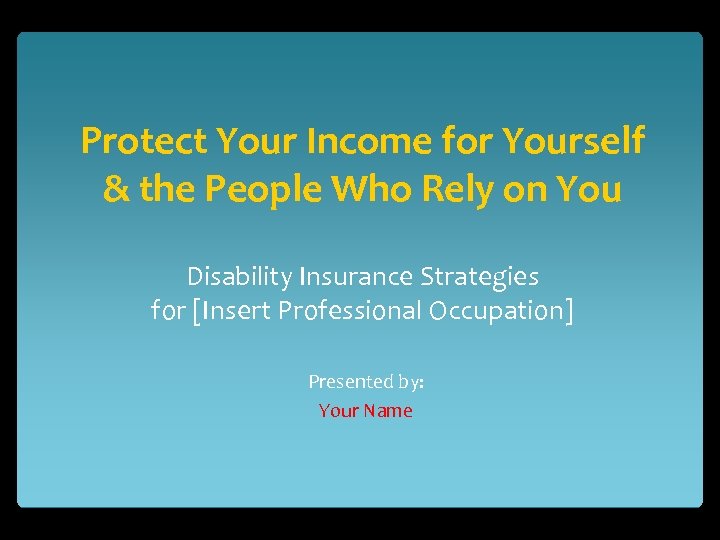 Protect Your Income for Yourself & the People Who Rely on You

Disability Insurance Strategies for [Insert Professional Occupation]

Presented by:
Your Name